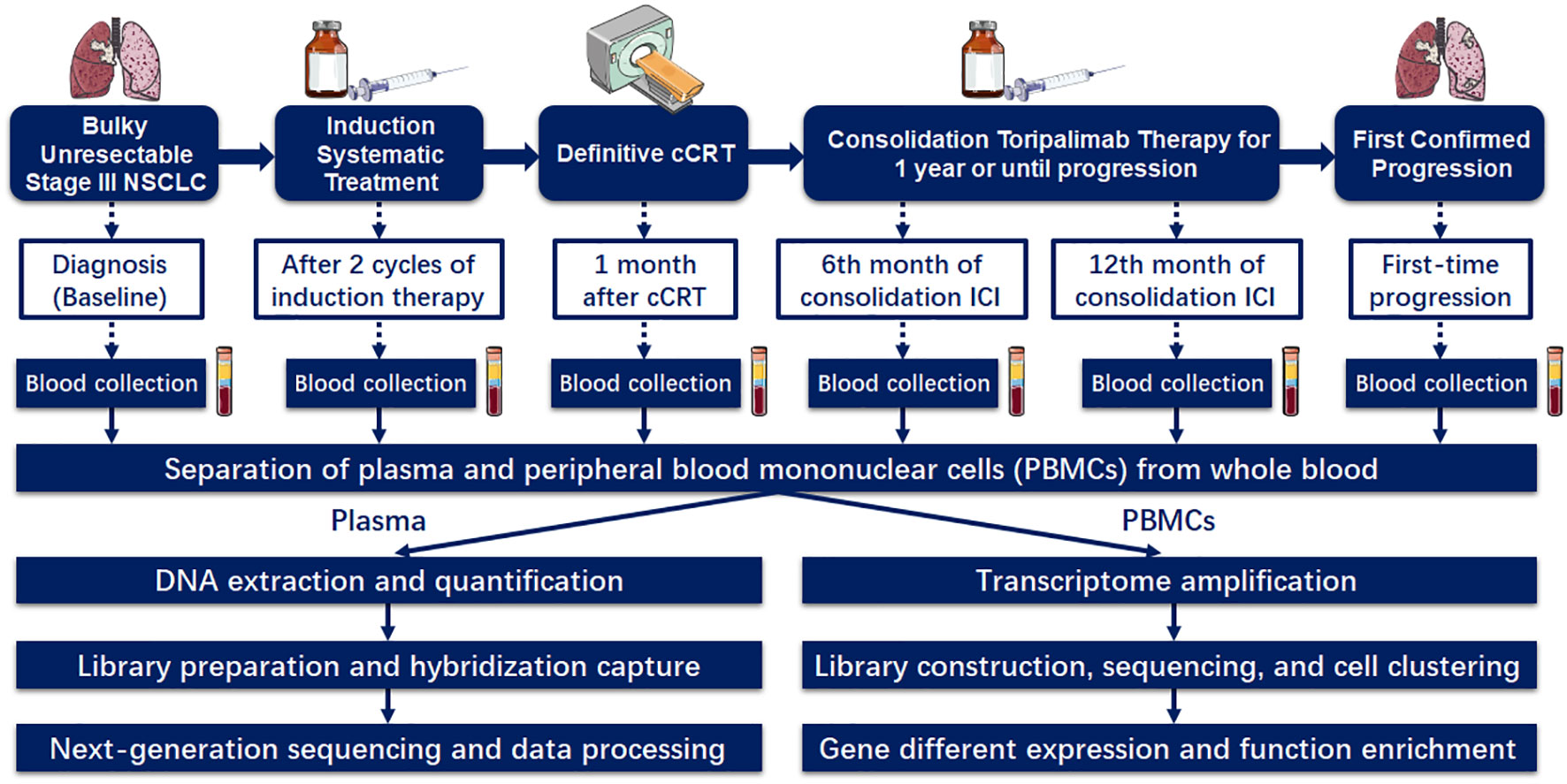 Bulky Unresectable Stage III NSCLC

Induction Systematic Treatment

Definitive cCRT

Consolidation Toripalimab Therapy for 1 year or until progression

First Confirmed Progression

Diagnosis (Baseline)

After 2 cycles of induction therapy

1 month after cCRT

6th month of consolidation ICI

12th month of consolidation ICI

First-time progression

Blood collection

Blood collection

Blood collection

Blood collection

Blood collection

Blood collection

Separation of plasma and peripheral blood mononuclear cells (PBMCs) from whole blood

Plasma

PBMCs

DNA extraction and quantification

Library preparation and hybridization capture

Next-generation sequencing and data processing

Transcriptome amplification

Library construction, sequencing, and cell clustering

Gene different expression and function enrichment